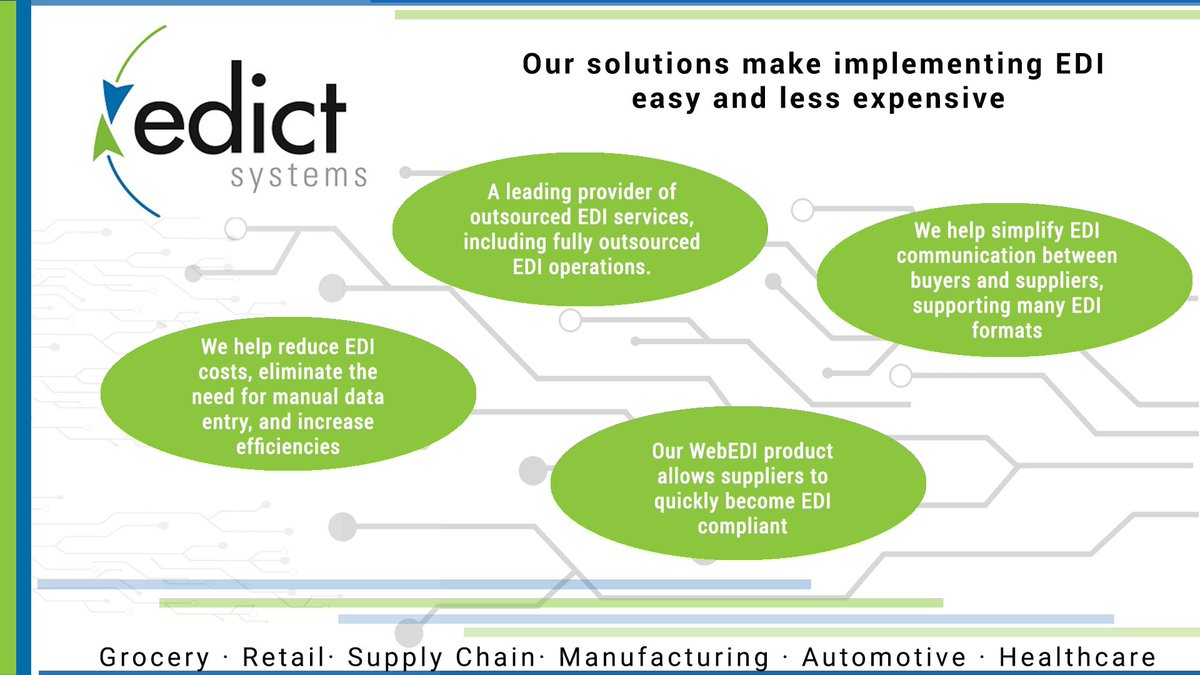 edict
systems

Our solutions make implementing EDI easy and less expensive

A leading provider of outsourced EDI services, including fully outsourced EDI operations.

We help simplify EDI communication between buyers and suppliers, supporting many EDI formats

We help reduce EDI costs, eliminate the need for manual data entry, and increase efficiencies

Our WebEDI product allows suppliers to quickly become EDI compliant

Grocery · Retail· Supply Chain· Manufacturing · Automotive · Healthcare